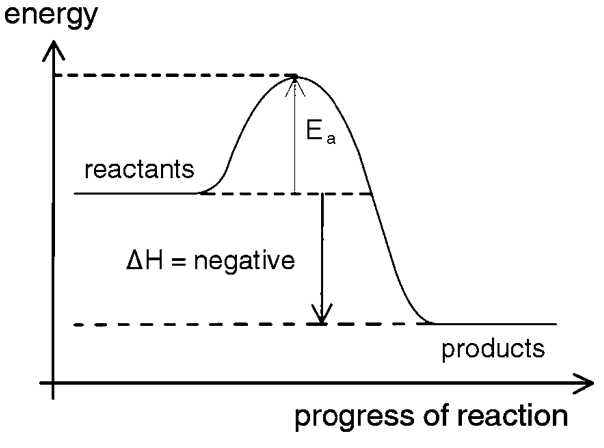 energy

$E_a$

reactants

$\Delta H$ = negative

products

progress of reaction